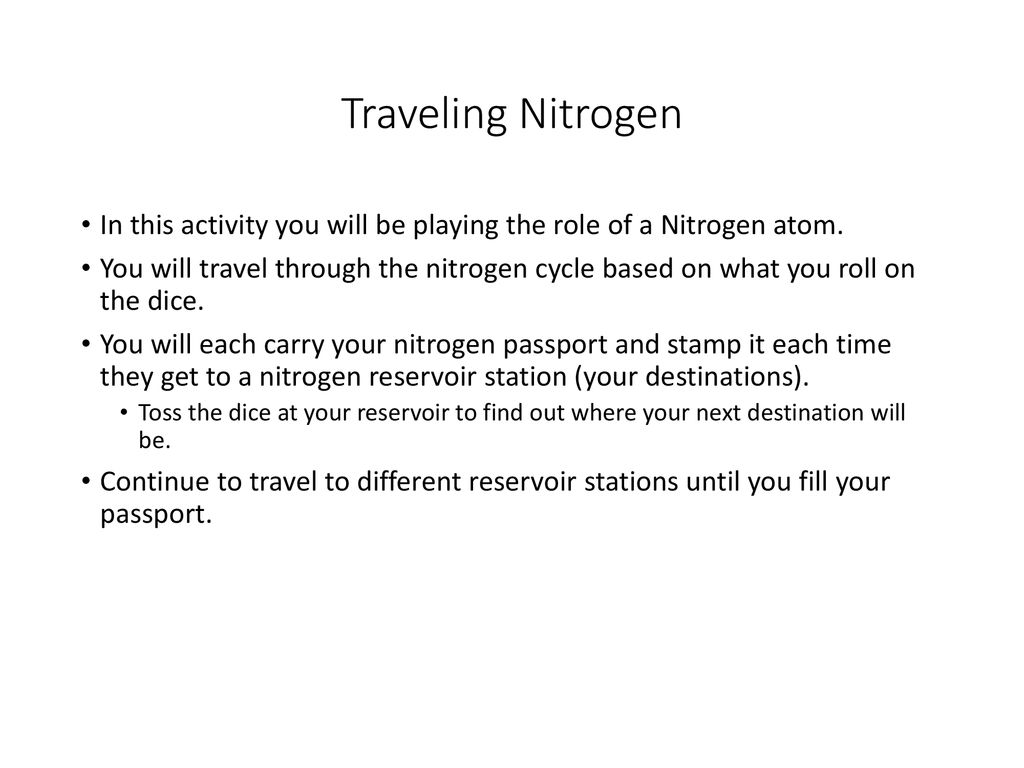 Traveling Nitrogen

• In this activity you will be playing the role of a Nitrogen atom.
• You will travel through the nitrogen cycle based on what you roll on the dice.
• You will each carry your nitrogen passport and stamp it each time they get to a nitrogen reservoir station (your destinations).
  • Toss the dice at your reservoir to find out where your next destination will be.
• Continue to travel to different reservoir stations until you fill your passport.